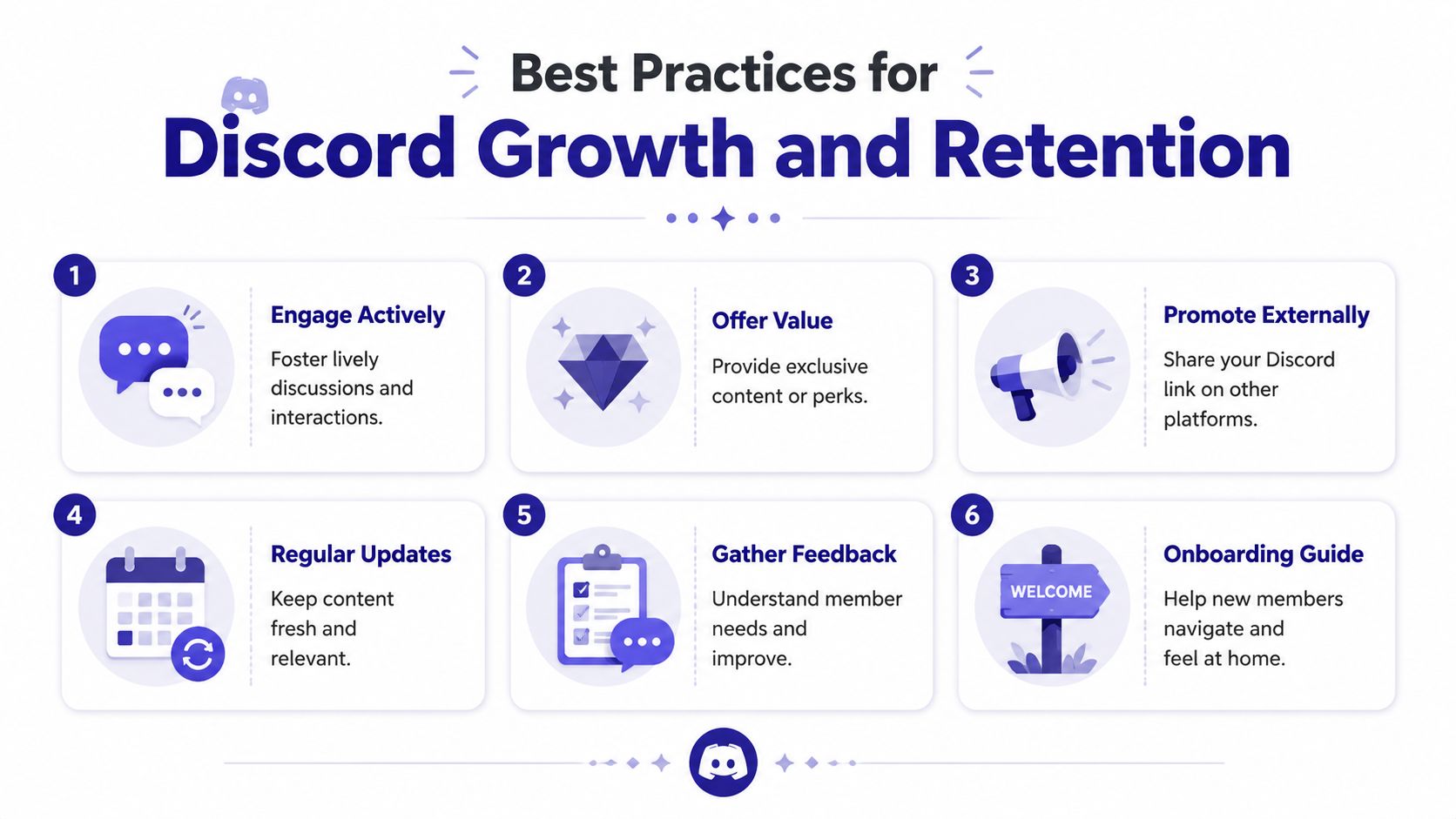 Best Practices for
Discord Growth and Retention

1
Engage Actively
Foster lively discussions and interactions.

2
Offer Value
Provide exclusive content or perks.

3
Promote Externally
Share your Discord link on other platforms.

4
Regular Updates
Keep content fresh and relevant.

5
Gather Feedback
Understand member needs and improve.

6
WELCOME
Onboarding Guide
Help new members navigate and feel at home.